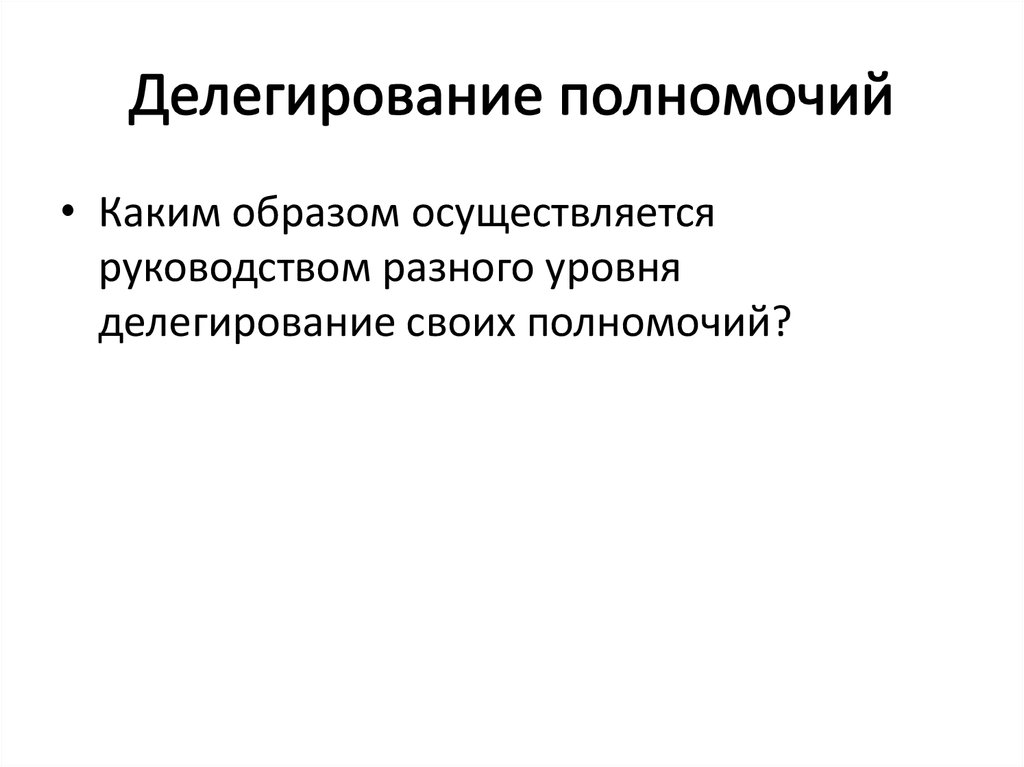 Делегирование полномочий

• Каким образом осуществляется руководством разного уровня делегирование своих полномочий?